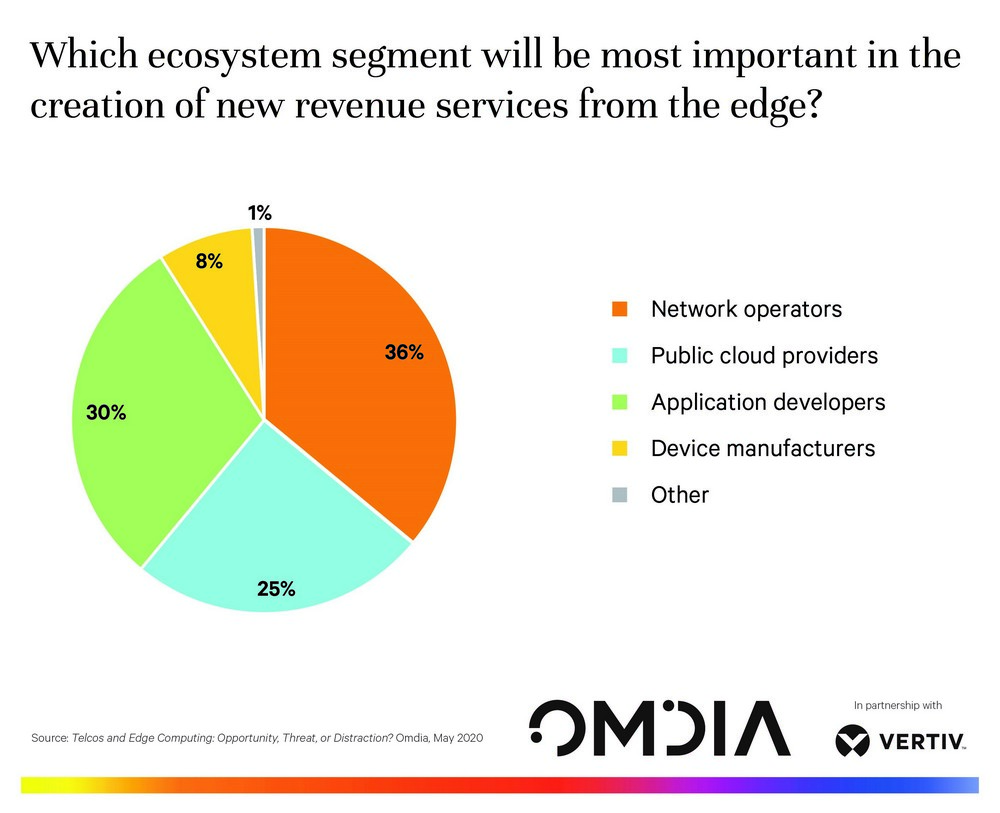 Which ecosystem segment will be most important in the creation of new revenue services from the edge?

1%
8%
36%
30%
25%

Network operators
Public cloud providers
Application developers
Device manufacturers
Other

Source: Telcos and Edge Computing: Opportunity, Threat, or Distraction? Omdia, May 2020

OMDIA

In partnership with
VERTIV.